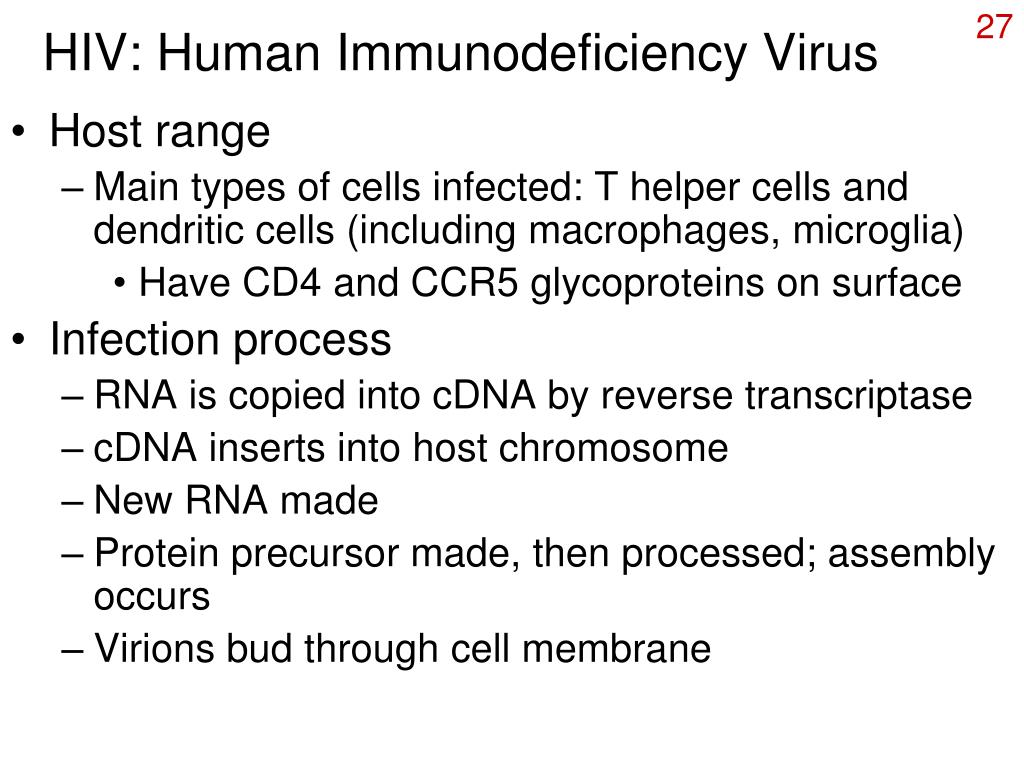 27

HIV: Human Immunodeficiency Virus

• Host range
– Main types of cells infected: T helper cells and dendritic cells (including macrophages, microglia)
• Have CD4 and CCR5 glycoproteins on surface
• Infection process
– RNA is copied into cDNA by reverse transcriptase
– cDNA inserts into host chromosome
– New RNA made
– Protein precursor made, then processed; assembly occurs
– Virions bud through cell membrane